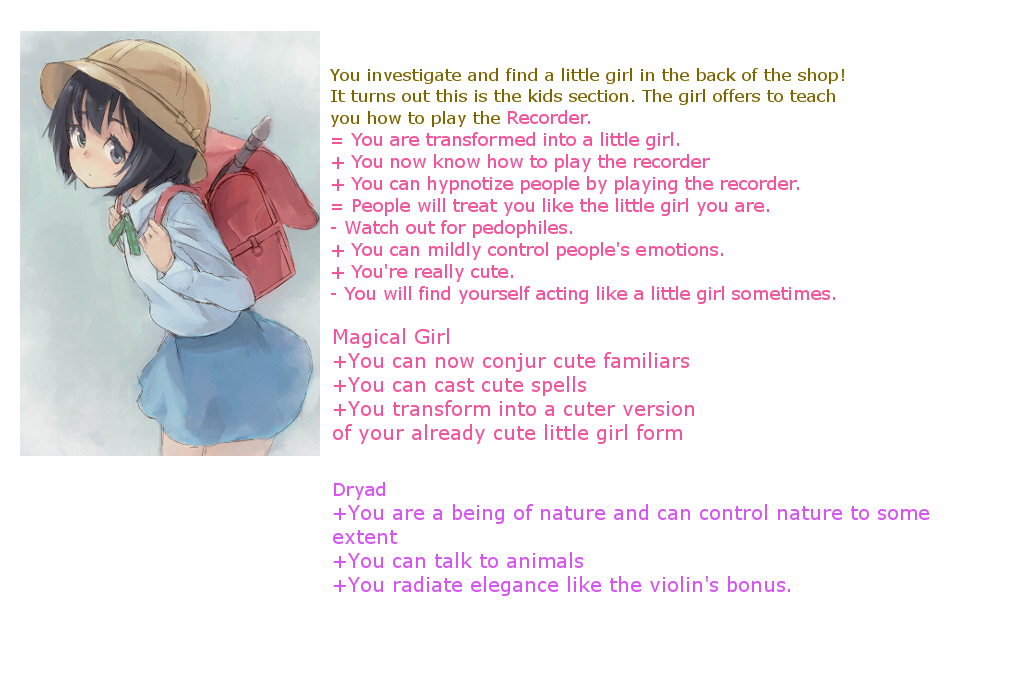 You investigate and find a little girl in the back of the shop! It turns out this is the kids section. The girl offers to teach you how to play the Recorder.
= You are transformed into a little girl.
+ You now know how to play the recorder
+ You can hypnotize people by playing the recorder.
= People will treat you like the little girl you are.
- Watch out for pedophiles.
+ You can mildly control people's emotions.
+ You're really cute.
- You will find yourself acting like a little girl sometimes.

Magical Girl
+You can now conjur cute familiars
+You can cast cute spells
+You transform into a cuter version of your already cute little girl form

Dryad
+You are a being of nature and can control nature to some extent
+You can talk to animals
+You radiate elegance like the violin's bonus.